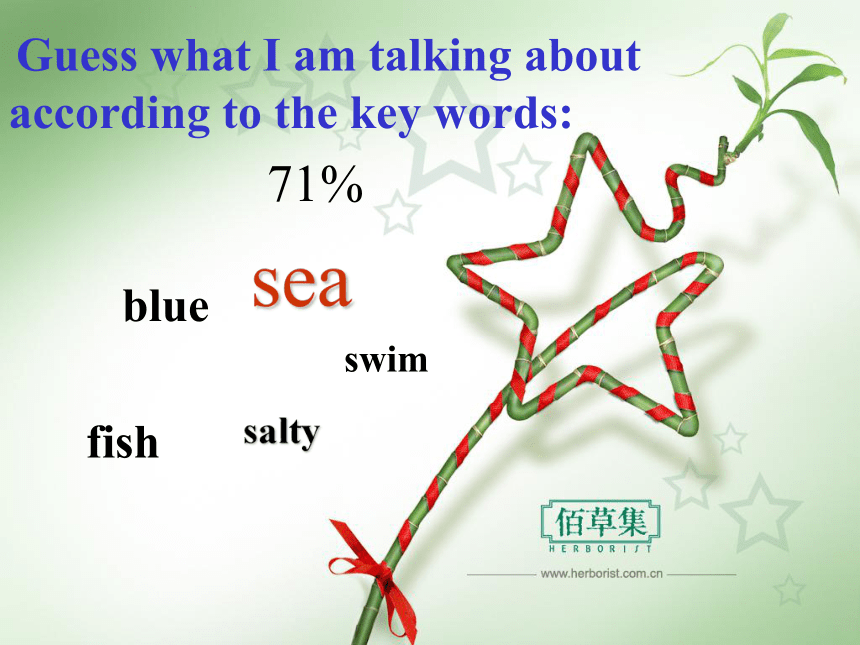 Guess what I am talking about according to the key words:

71%

sea

blue

swim

fish

salty

佰草集
HERBORIST
www.herborist.com.cn